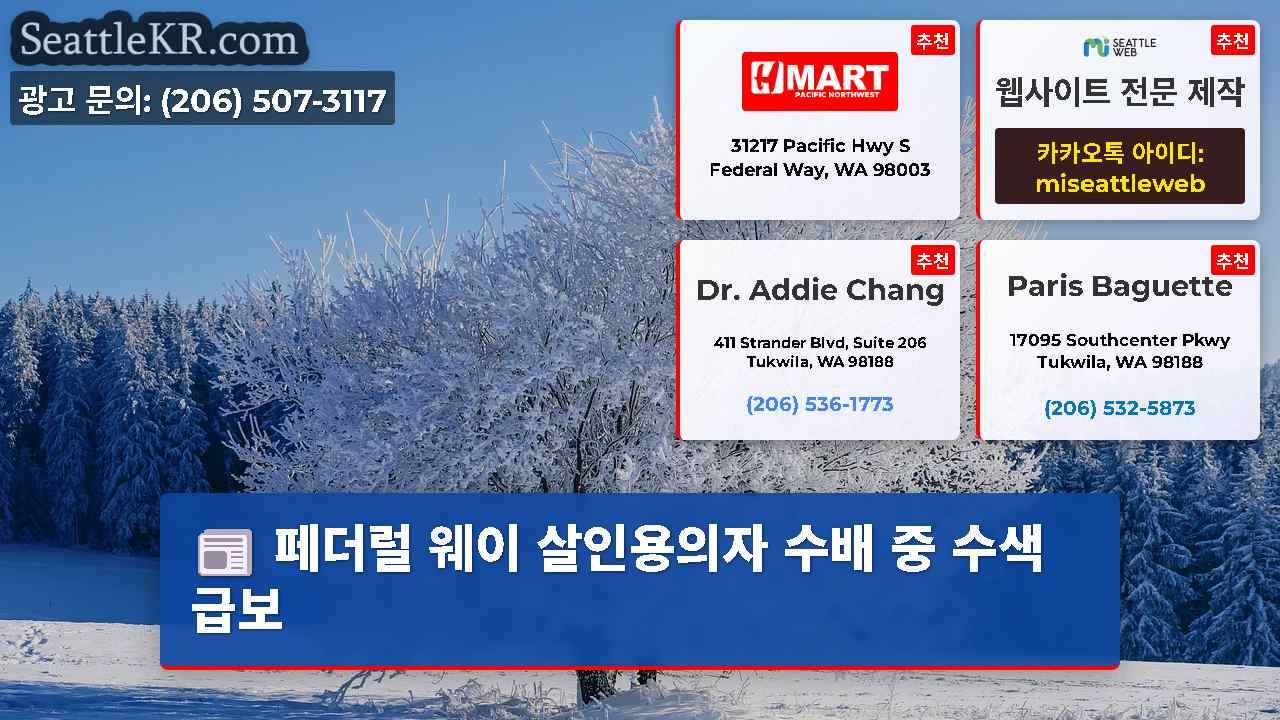 SeattleKR.com
광고 문의: (206) 507-3117

추천
H MART
PACIFIC NORTHWEST
31217 Pacific Hwy S
Federal Way, WA 98003

추천
SEATTLE WEB
웹사이트 전문 제작
카카오톡 아이디:
miseattleweb

추천
Dr. Addie Chang
411 Strander Blvd, Suite 206
Tukwila, WA 98188
(206) 536-1773

추천
Paris Baguette
17095 Southcenter Pkwy
Tukwila, WA 98188
(206) 532-5873

페더럴 웨이 살인용의자 수배 중 수색 급보